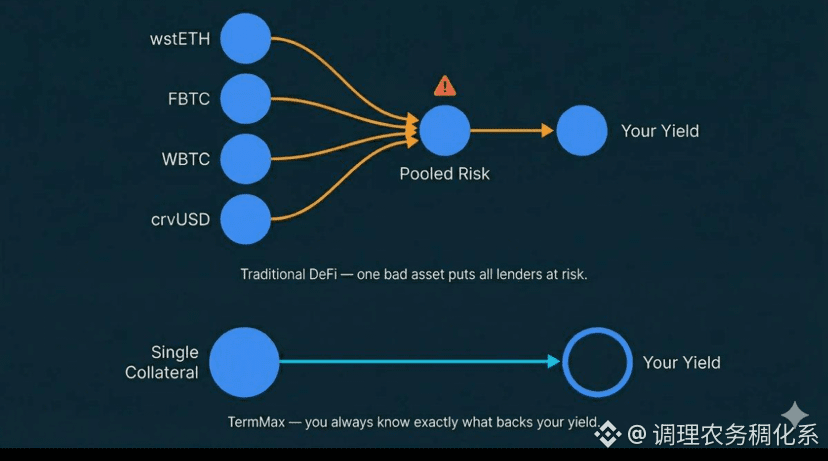 wstETH

FBTC

WBTC

crvUSD

Pooled Risk

Your Yield

Traditional DeFi — one bad asset puts all lenders at risk.

Single Collateral

Your Yield

TermMax — you always know exactly what backs your yield.

@ 调理农务稠化系